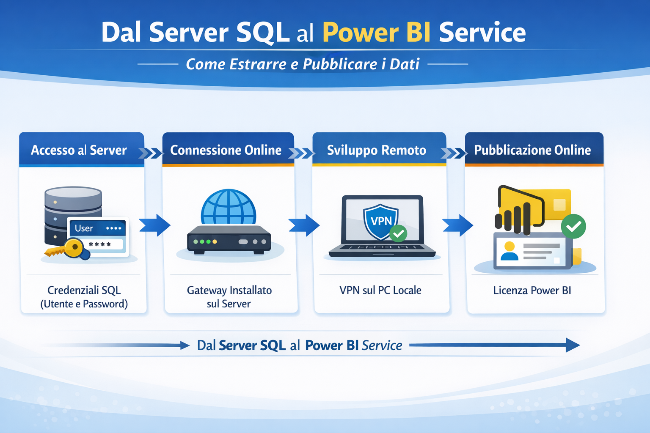 Dal Server SQL al Power BI Service

Come Estrarre e Pubblicare i Dati

Accesso al Server

User ••••
****

Credenziali SQL (Utente e Password)

Connessione Online

Gateway Installato sul Server

Sviluppo Remoto

VPN

VPN sul PC Locale

Pubblicazione Online

Licenza Power BI

Dal Server SQL al Power BI Service